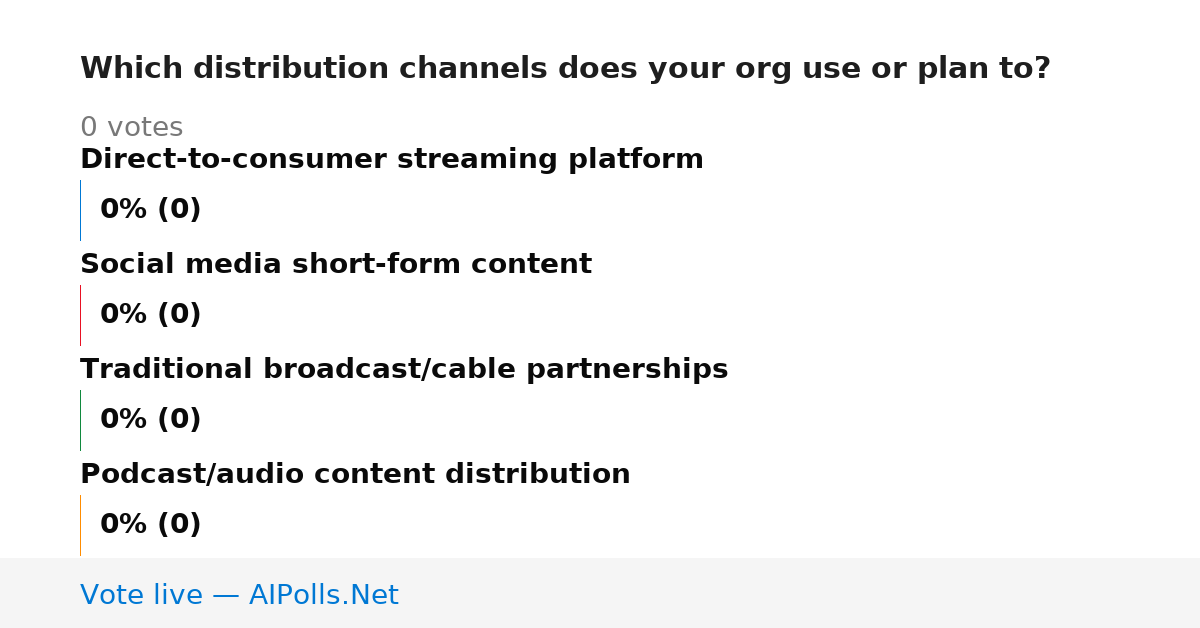 Which distribution channels does your org use or plan to?

0 votes

Direct-to-consumer streaming platform

0% (0)

Social media short-form content

0% (0)

Traditional broadcast/cable partnerships

0% (0)

Podcast/audio content distribution

0% (0)

Vote live — AIPolls.Net